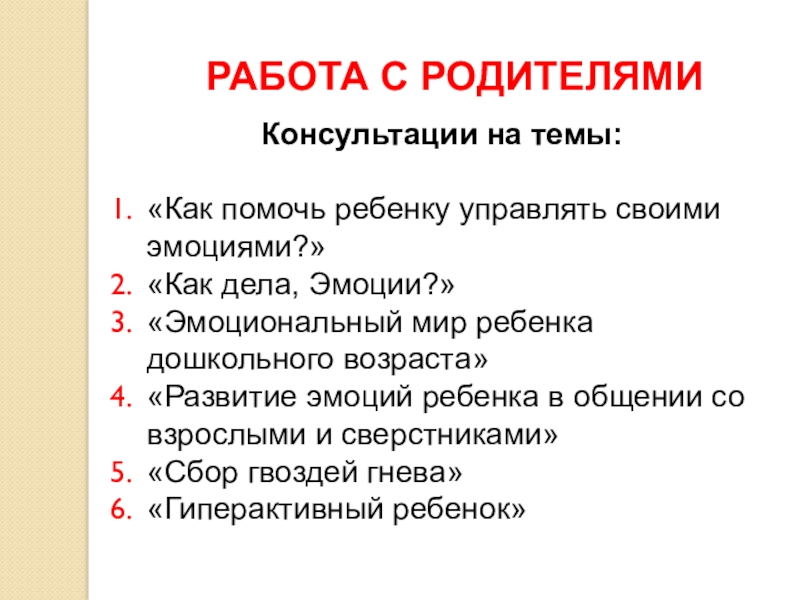 РАБОТА С РОДИТЕЛЯМИ

Консультации на темы:

1. «Как помочь ребенку управлять своими эмоциями?»
2. «Как дела, Эмоции?»
3. «Эмоциональный мир ребенка дошкольного возраста»
4. «Развитие эмоций ребенка в общении со взрослыми и сверстниками»
5. «Сбор гвоздей гнева»
6. «Гиперактивный ребенок»